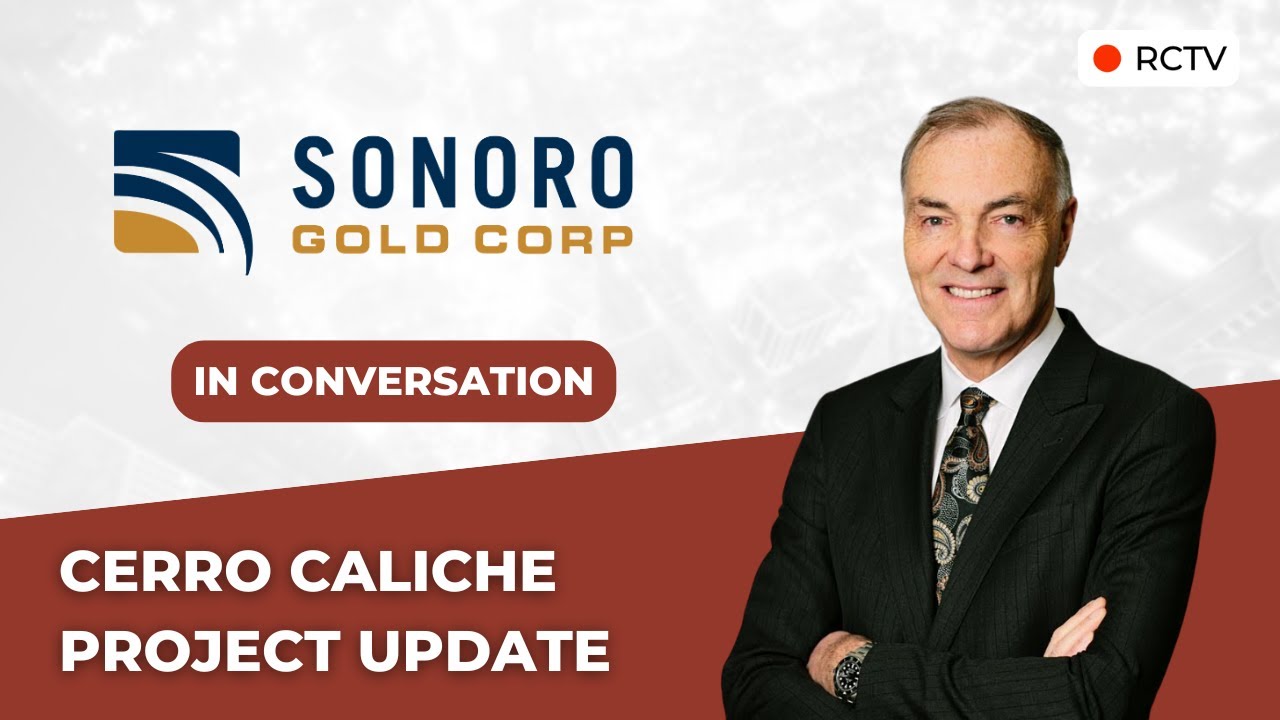 RCTV

SONORO
GOLD CORP

IN CONVERSATION

CERRO CALICHE
PROJECT UPDATE